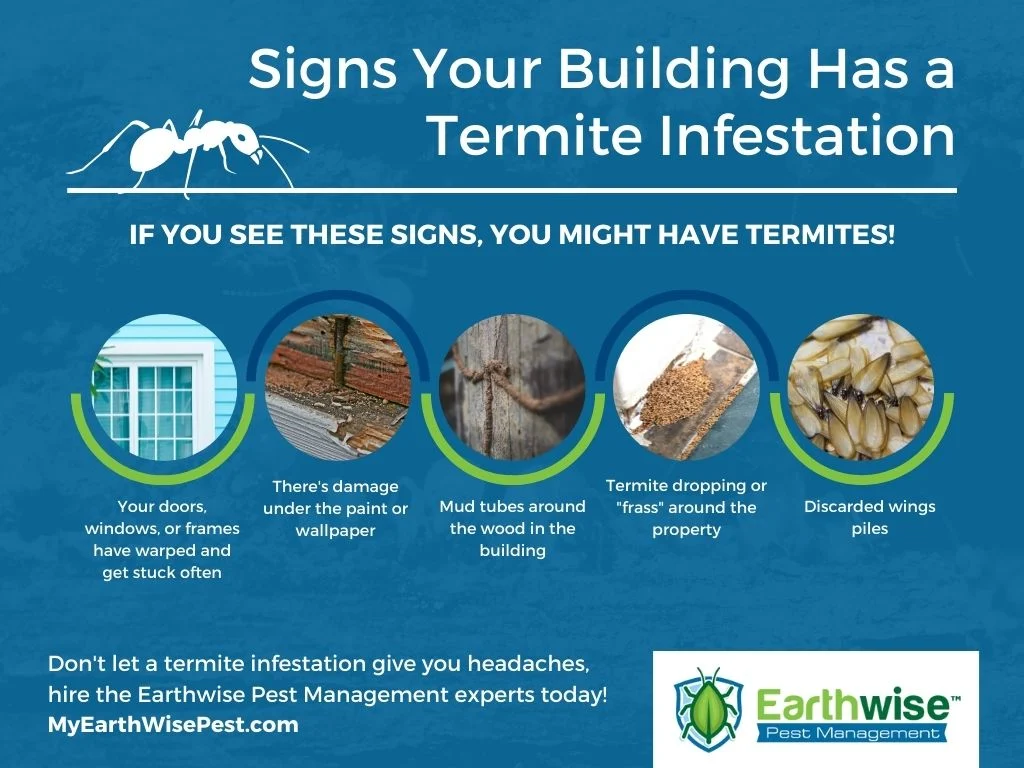 Signs Your Building Has a Termite Infestation

IF YOU SEE THESE SIGNS, YOU MIGHT HAVE TERMITES!

Your doors, windows, or frames have warped and get stuck often

There's damage under the paint or wallpaper

Mud tubes around the wood in the building

Termite dropping or "frass" around the property

Discarded wings piles

Don't let a termite infestation give you headaches, hire the Earthwise Pest Management experts today!
MyEarthWisePest.com

Earthwise™
Pest Management